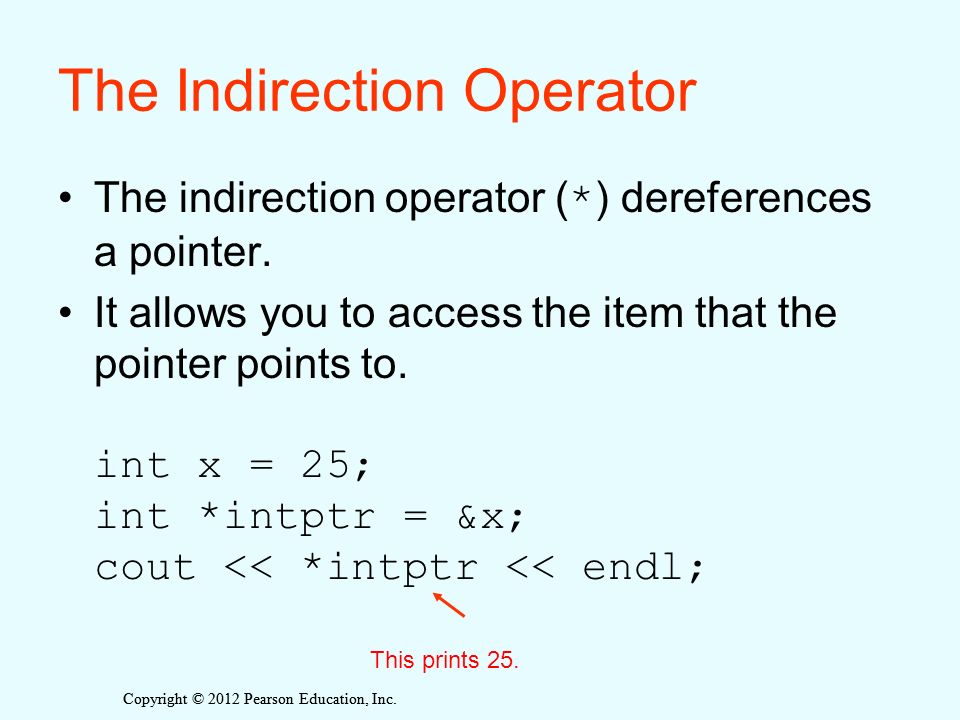 The Indirection Operator

• The indirection operator (*) dereferences a pointer.

• It allows you to access the item that the pointer points to.

int x = 25;
int *intptr = &x;
cout << *intptr << endl;

This prints 25.

Copyright © 2012 Pearson Education, Inc.